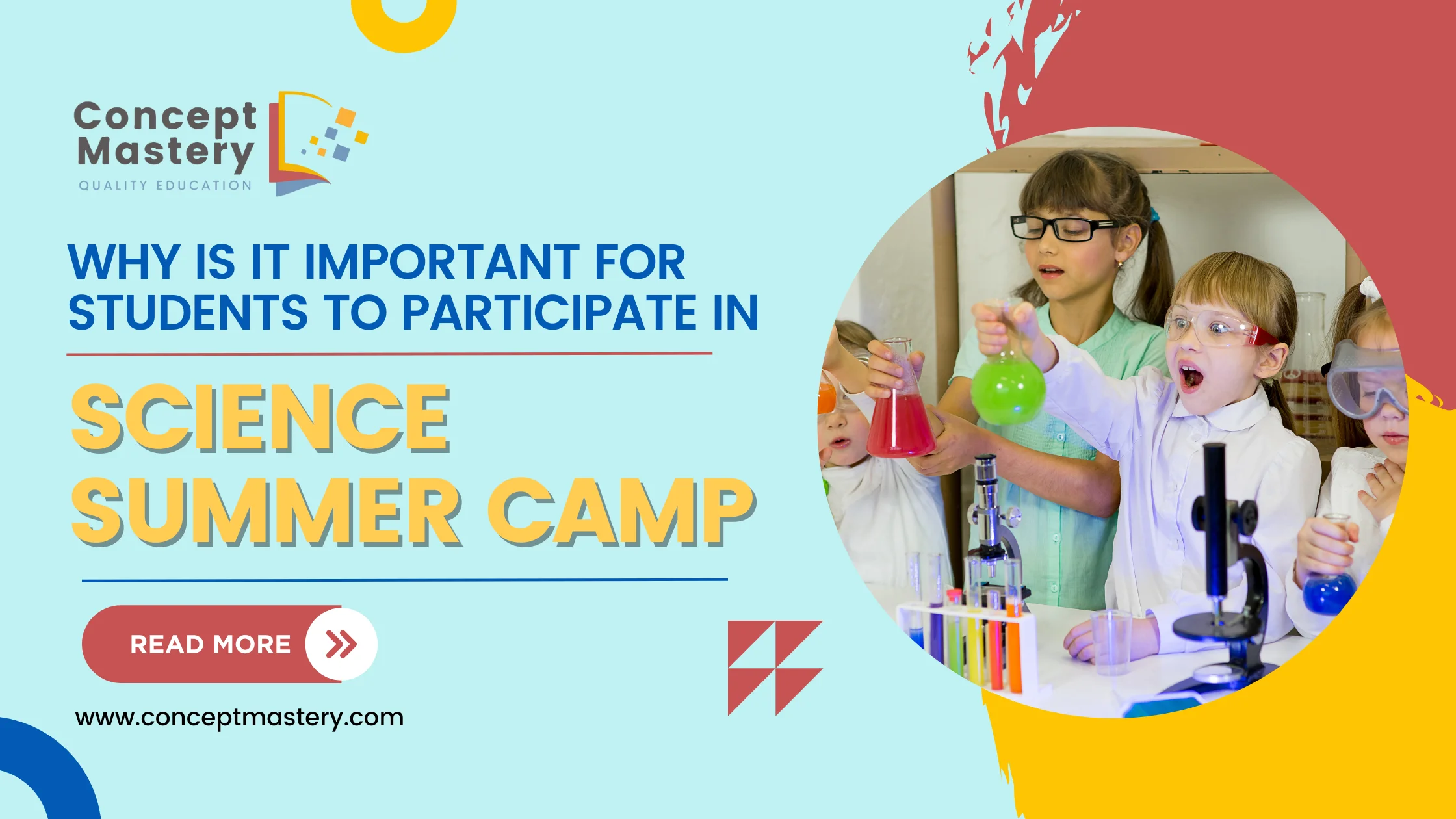 Concept Mastery
QUALITY EDUCATION

WHY IS IT IMPORTANT FOR STUDENTS TO PARTICIPATE IN

SCIENCE SUMMER CAMP

READ MORE

www.conceptmastery.com